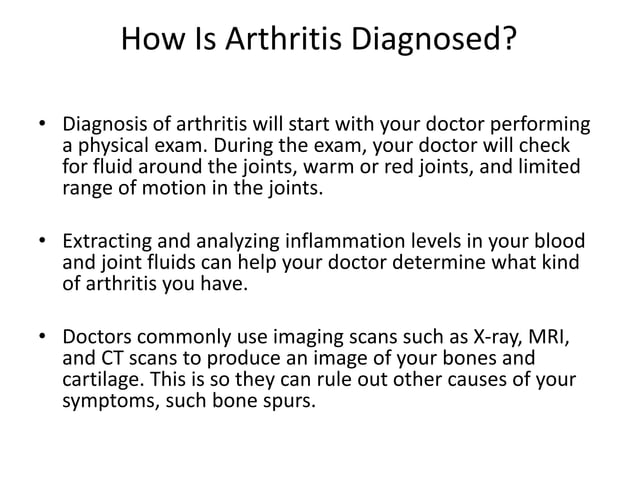 How Is Arthritis Diagnosed?

• Diagnosis of arthritis will start with your doctor performing a physical exam. During the exam, your doctor will check for fluid around the joints, warm or red joints, and limited range of motion in the joints.

• Extracting and analyzing inflammation levels in your blood and joint fluids can help your doctor determine what kind of arthritis you have.

• Doctors commonly use imaging scans such as X-ray, MRI, and CT scans to produce an image of your bones and cartilage. This is so they can rule out other causes of your symptoms, such bone spurs.